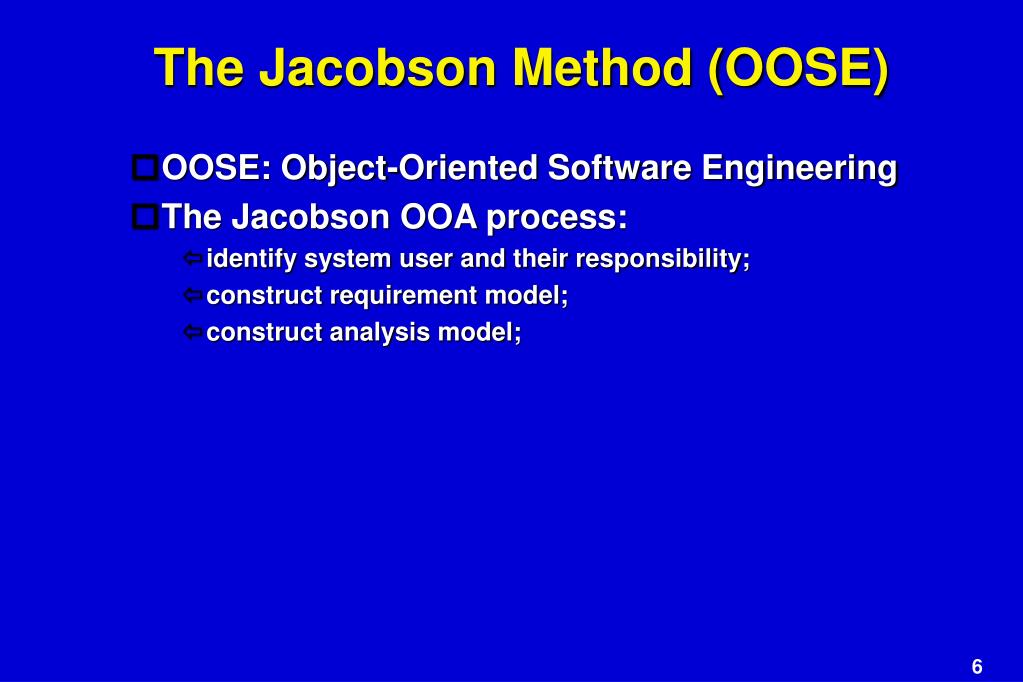 The Jacobson Method (OOSE)

OOSE: Object-Oriented Software Engineering

The Jacobson OOA process:

identify system user and their responsibility;

construct requirement model;

construct analysis model;

6